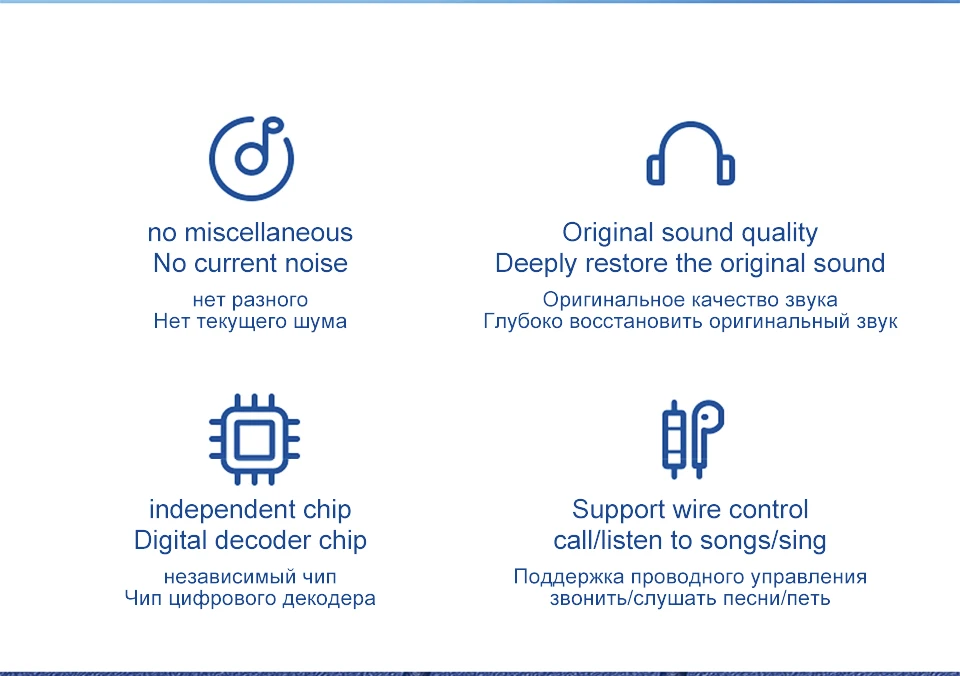 no miscellaneous
No current noise

нет разного
Нет текущего шума

Original sound quality
Deeply restore the original sound

Оригинальное качество звука
Глубоко восстановить оригинальный звук

independent chip
Digital decoder chip

независимый чип
Чип цифрового декодера

Support wire control
call/listen to songs/sing

Поддержка проводного управления
звонить/слушать песни/петь